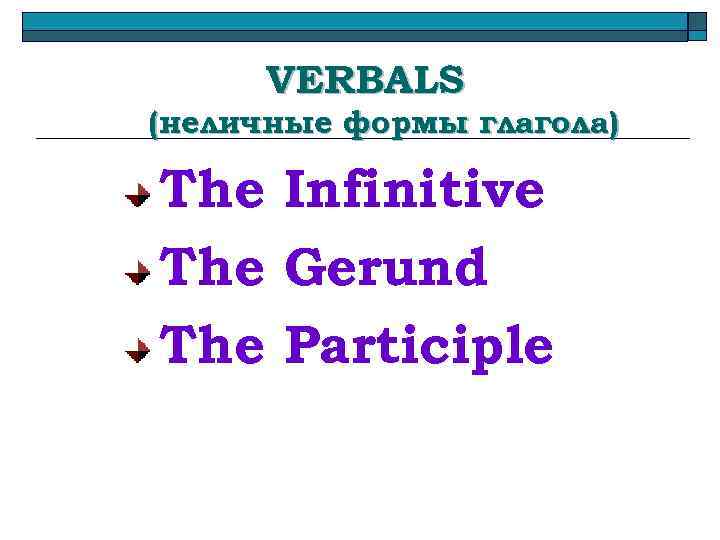 VERBALS
(неличные формы глагола)

The Infinitive
The Gerund
The Participle